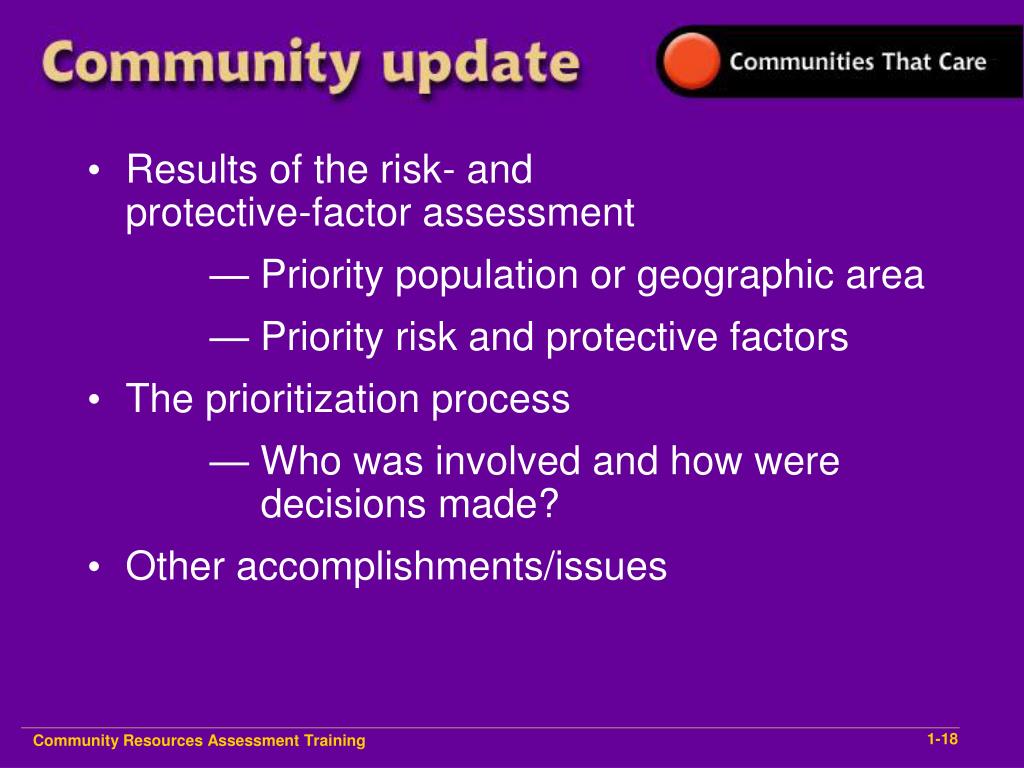 Community update

Communities That Care

• Results of the risk- and protective-factor assessment

— Priority population or geographic area

— Priority risk and protective factors

• The prioritization process

— Who was involved and how were decisions made?

• Other accomplishments/issues

Community Resources Assessment Training

1-18